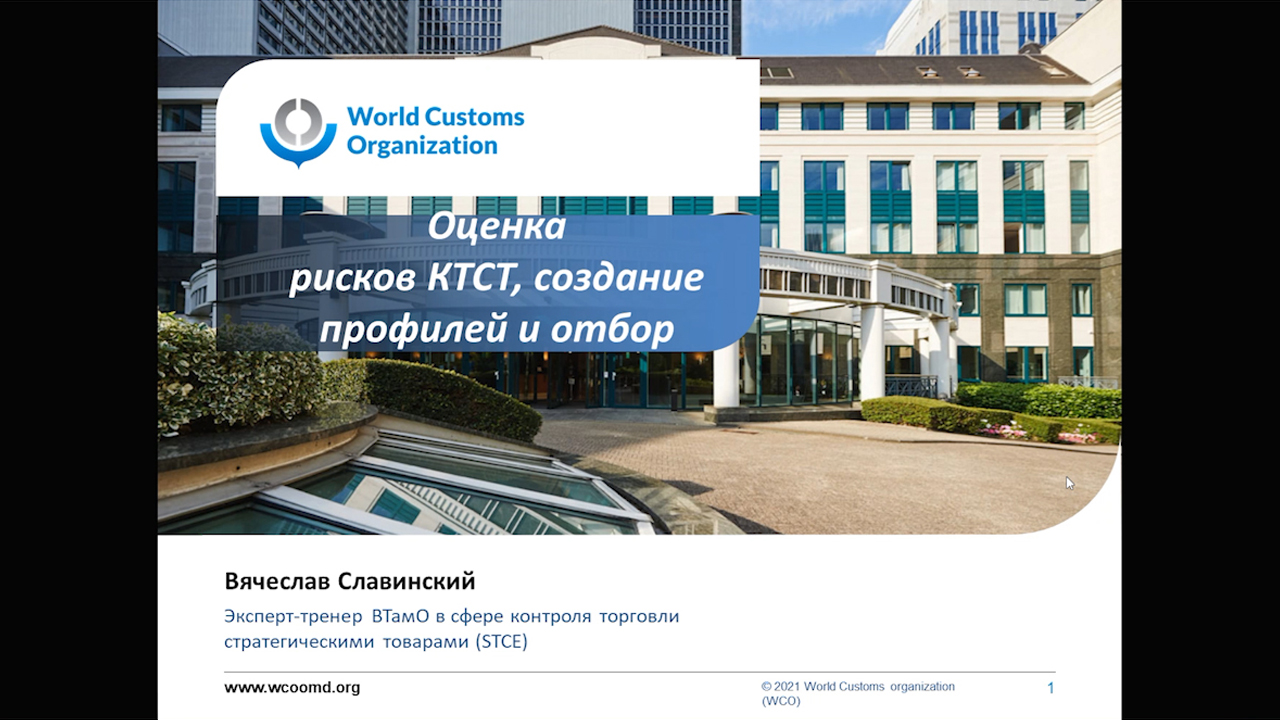 World Customs Organization

Оценка рисков КТСТ, создание профилей и отбор

Вячеслав Славинский

Эксперт-тренер ВТамО в сфере контроля торговли стратегическими товарами (STCE)

www.wcoomd.org

© 2021 World Customs organization (WCO)

1